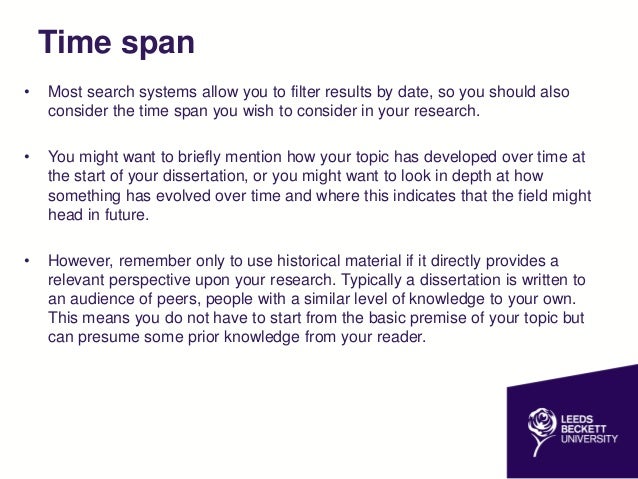 Time span

• Most search systems allow you to filter results by date, so you should also consider the time span you wish to consider in your research.

• You might want to briefly mention how your topic has developed over time at the start of your dissertation, or you might want to look in depth at how something has evolved over time and where this indicates that the field might head in future.

• However, remember only to use historical material if it directly provides a relevant perspective upon your research. Typically a dissertation is written to an audience of peers, people with a similar level of knowledge to your own. This means you do not have to start from the basic premise of your topic but can presume some prior knowledge from your reader.

LEEDS
BECKETT
UNIVERSITY